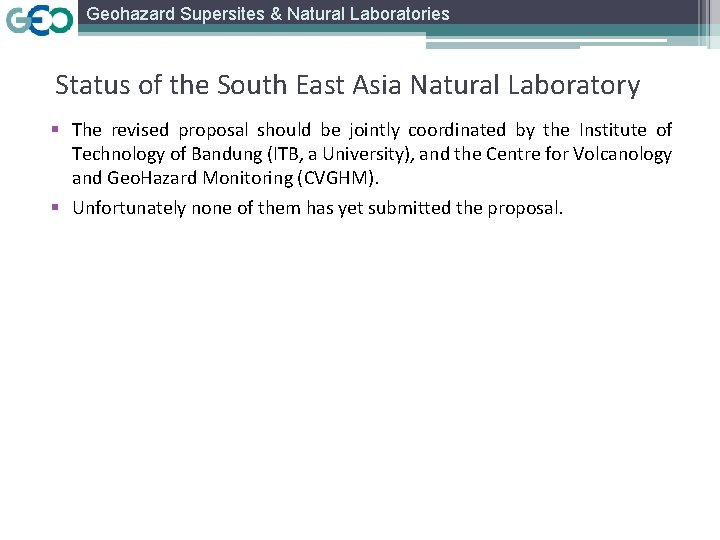 GEO Geohazard Supersites & Natural Laboratories

Status of the South East Asia Natural Laboratory

▪ The revised proposal should be jointly coordinated by the Institute of Technology of Bandung (ITB, a University), and the Centre for Volcanology and GeoHazard Monitoring (CVGHM).

▪ Unfortunately none of them has yet submitted the proposal.